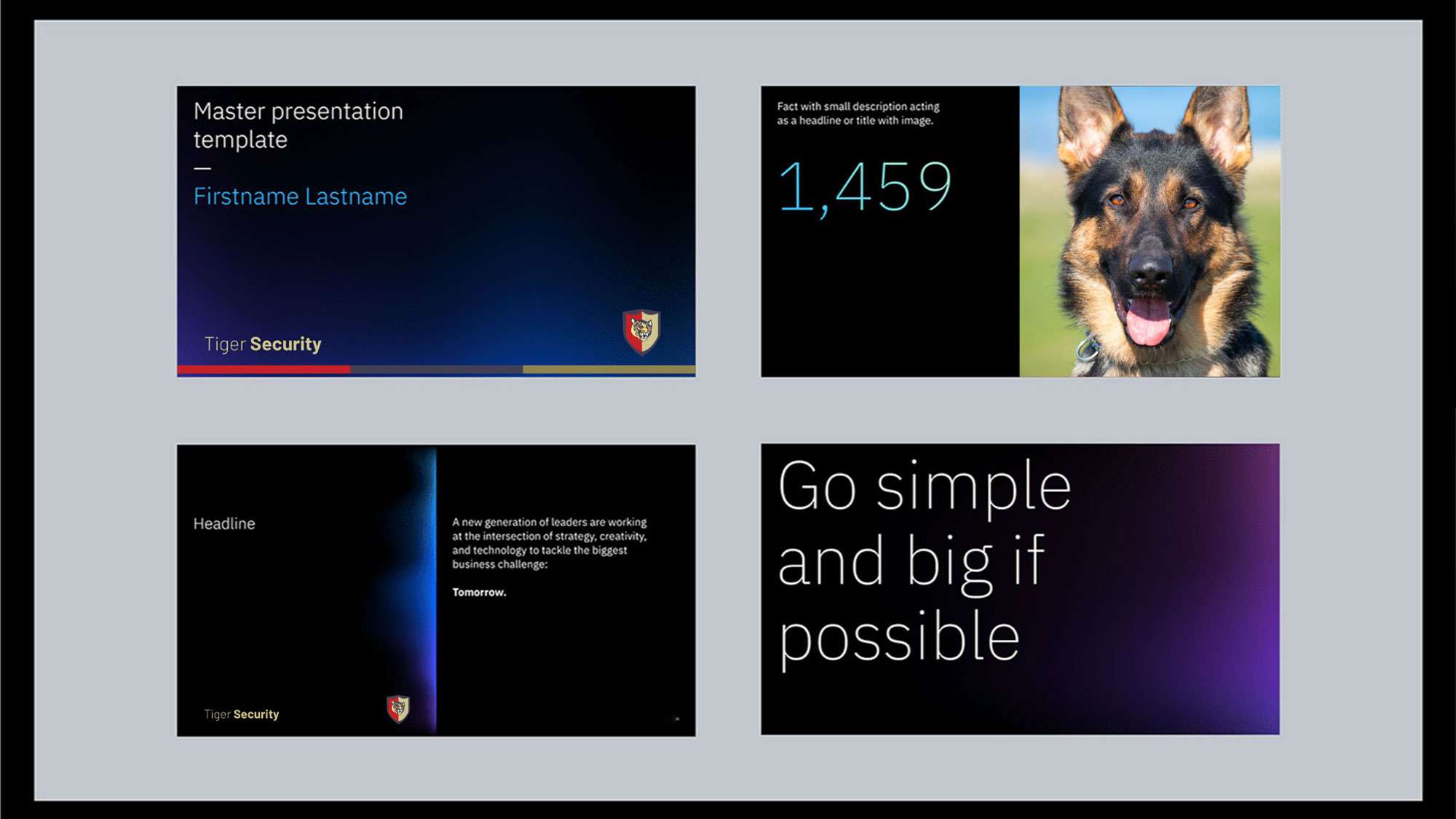 Master presentation template
—
Firstname Lastname

Tiger Security

Fact with small description acting as a headline or title with image.

1,459

Headline

Tiger Security

A new generation of leaders are working at the intersection of strategy, creativity, and technology to tackle the biggest business challenge:

Tomorrow.

Go simple and big if possible